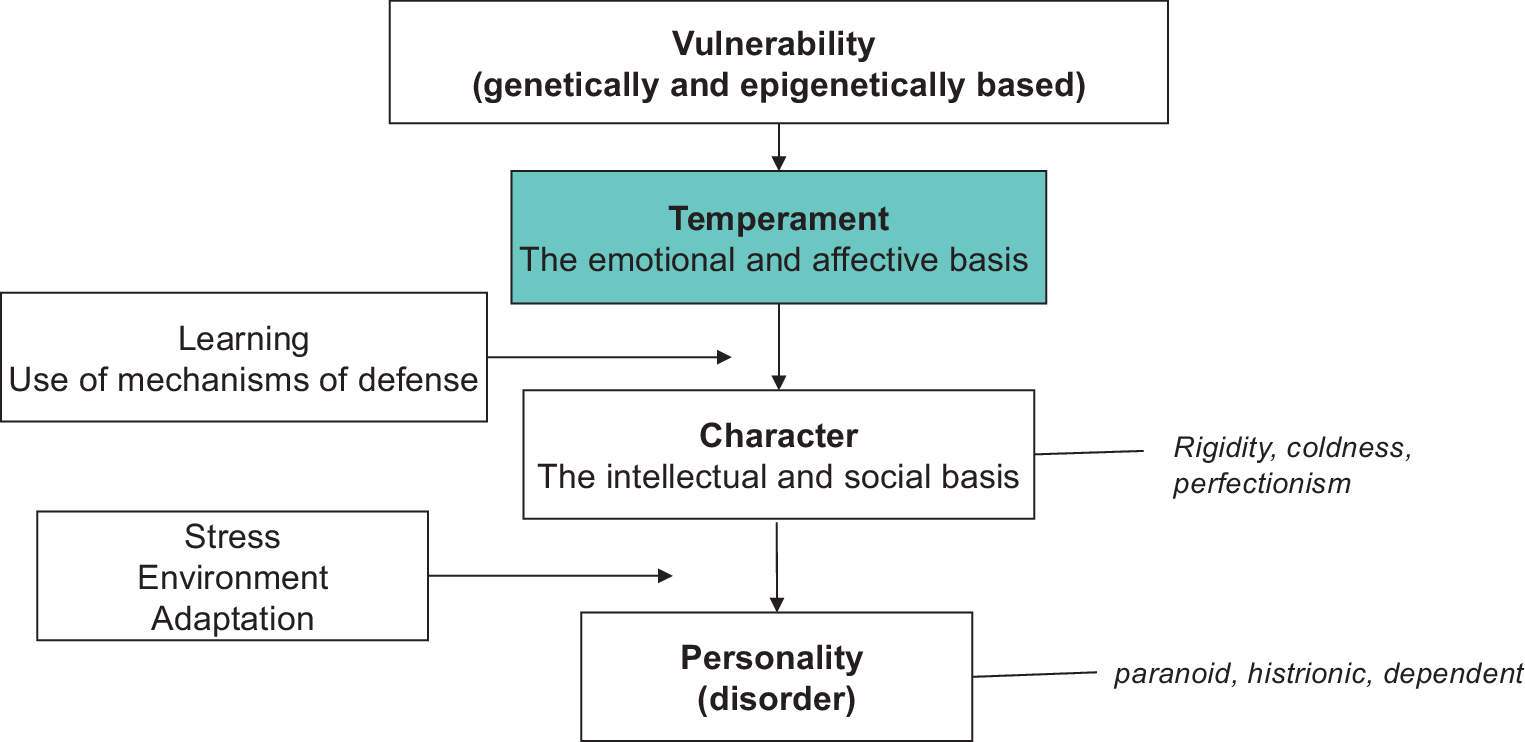 Vulnerability
(genetically and epigenetically based)

Temperament
The emotional and affective basis

Learning
Use of mechanisms of defense

Character
The intellectual and social basis

Rigidity, coldness, perfectionism

Stress
Environment
Adaptation

Personality
(disorder)

paranoid, histrionic, dependent